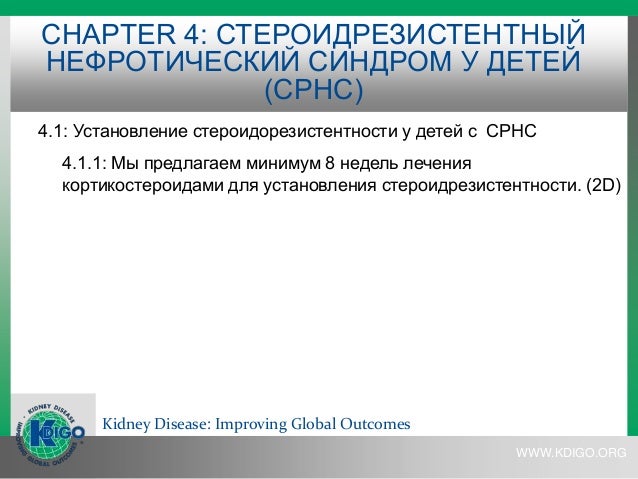 CHAPTER 4: СТЕРОИДРЕЗИСТЕНТНЫЙ НЕФРОТИЧЕСКИЙ СИНДРОМ У ДЕТЕЙ (СРНС)

4.1: Установление стероидорезистентности у детей с СРНС

4.1.1: Мы предлагаем минимум 8 недель лечения кортикостероидами для установления стероидрезистентности. (2D)

KIDNEY DISEASE IMPROVING GLOBAL OUTCOMES KDIGO

Kidney Disease: Improving Global Outcomes

WWW.KDIGO.ORG